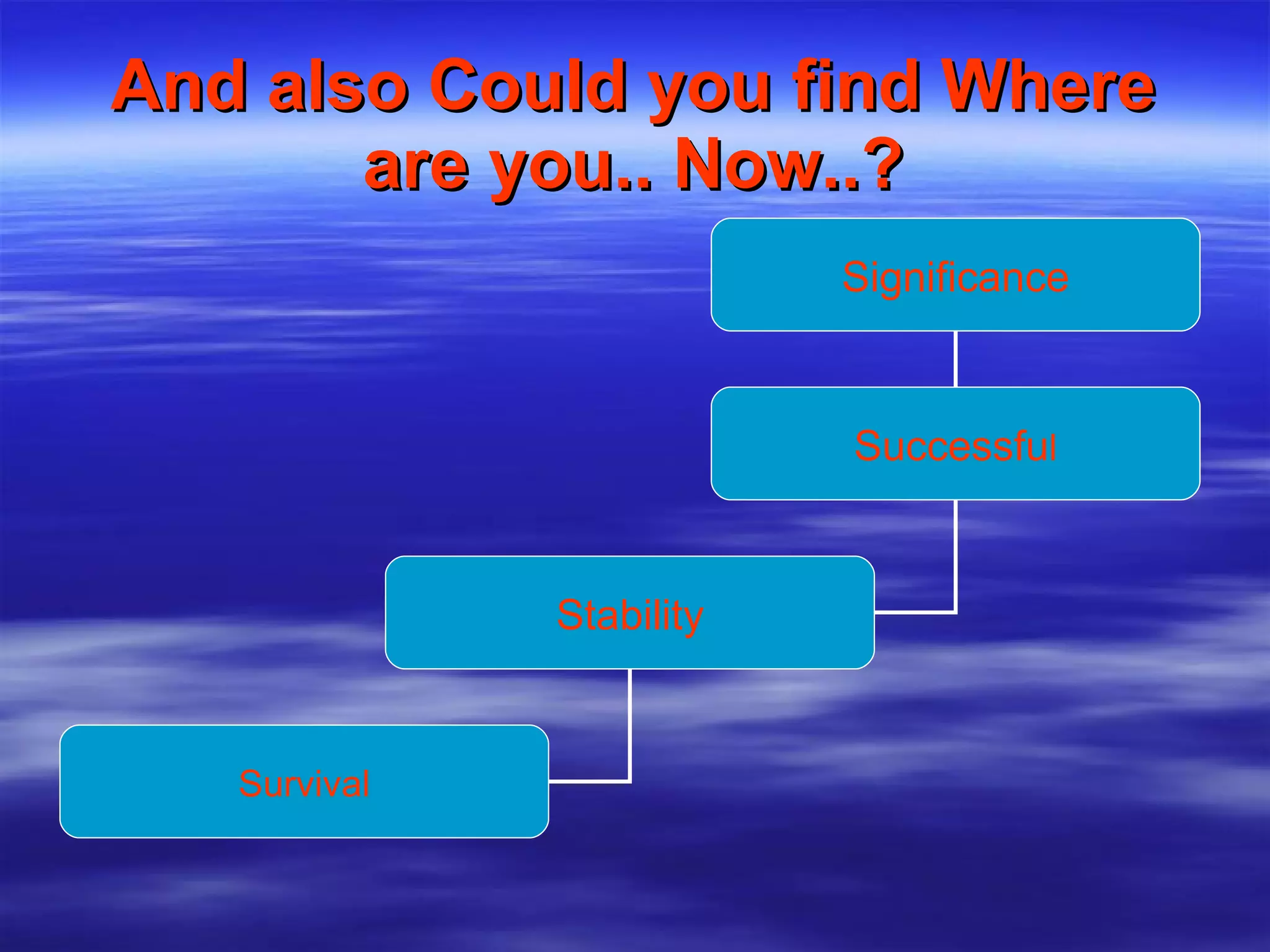 And also Could you find Where are you.. Now..?

Significance

Successful

Stability

Survival